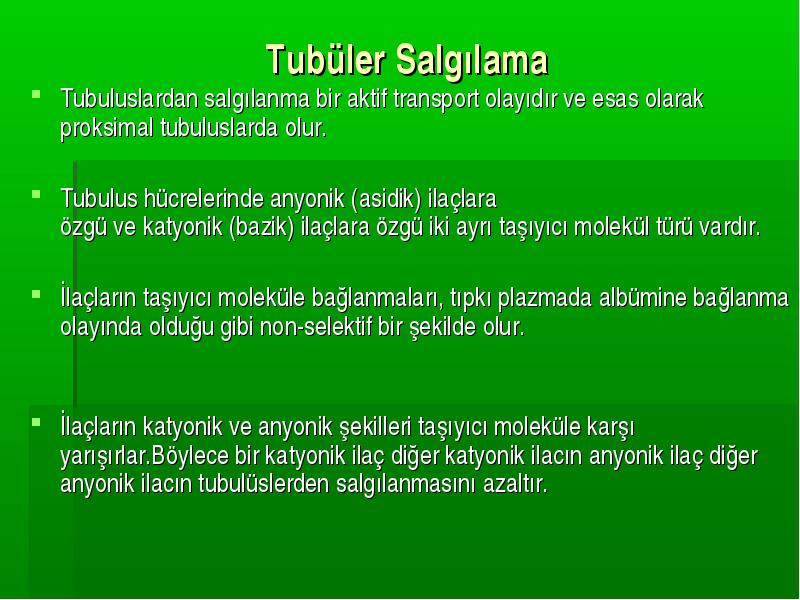 Tubüler Salgılama

Tubuluslardan salgılanma bir aktif transport olayıdır ve esas olarak proksimal tubuluslarda olur.

Tubulus hücrelerinde anyonik (asidik) ilaçlara özgü ve katyonik (bazik) ilaçlara özgü iki ayrı taşıyıcı molekül türü vardır.

İlaçların taşıyıcı moleküle bağlanmaları, tıpkı plazmada albümine bağlanma olayında olduğu gibi non-selektif bir şekilde olur.

İlaçların katyonik ve anyonik şekilleri taşıyıcı moleküle karşı yarışırlar.Böylece bir katyonik ilaç diğer katyonik ilacın anyonik ilaç diğer anyonik ilacın tubulüslerden salgılanmasını azaltır.